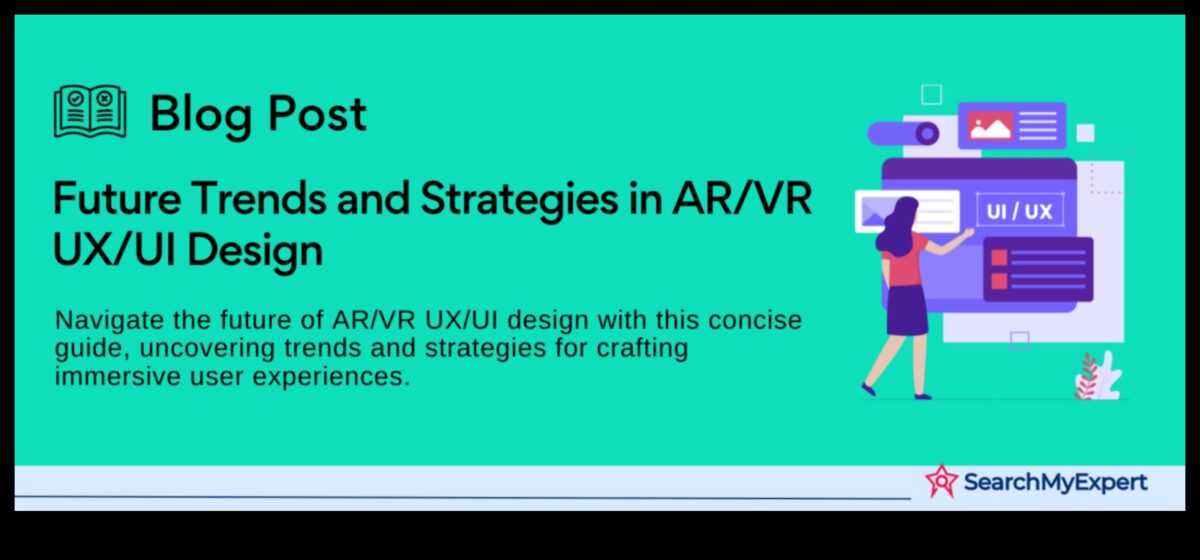 Blog Post

Future Trends and Strategies in AR/VR UX/UI Design

Navigate the future of AR/VR UX/UI design with this concise guide, uncovering trends and strategies for crafting immersive user experiences.

UI / UX

SearchMyExpert